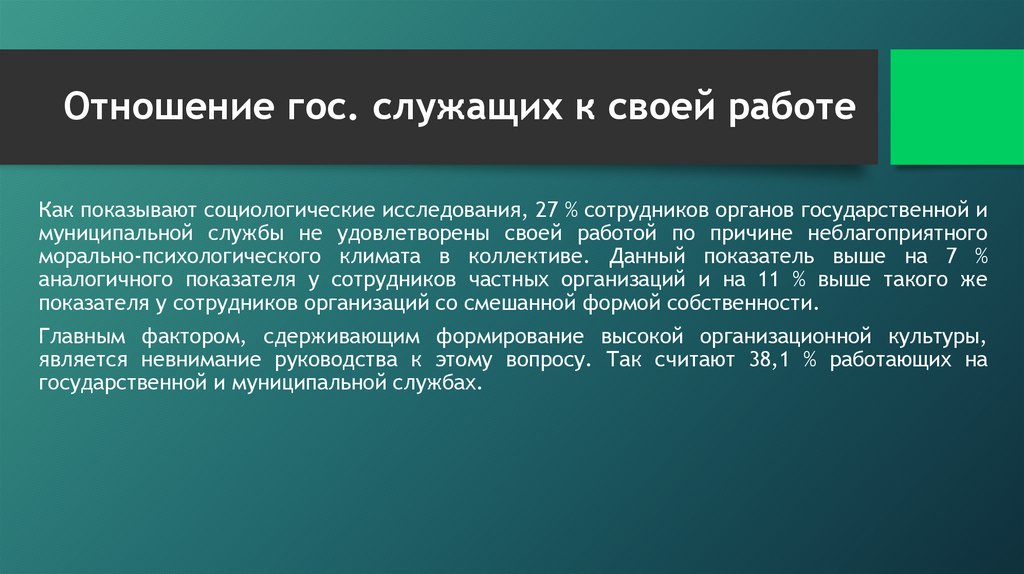 Отношение гос. служащих к своей работе

Как показывают социологические исследования, 27 % сотрудников органов государственной и муниципальной службы не удовлетворены своей работой по причине неблагоприятного морально-психологического климата в коллективе. Данный показатель выше на 7 % аналогичного показателя у сотрудников частных организаций и на 11 % выше такого же показателя у сотрудников организаций со смешанной формой собственности.

Главным фактором, сдерживающим формирование высокой организационной культуры, является невнимание руководства к этому вопросу. Так считают 38,1 % работающих на государственной и муниципальной службах.